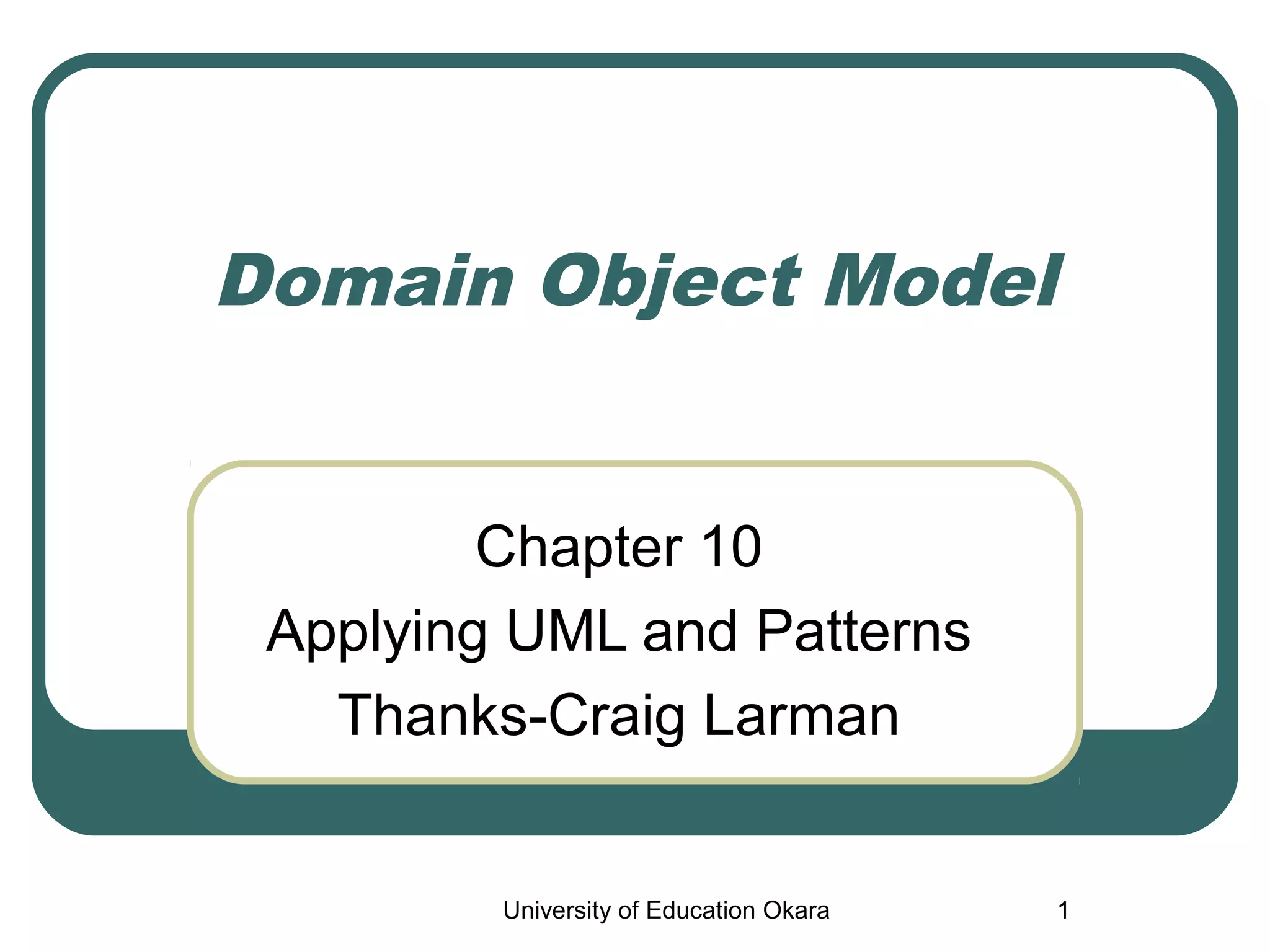 Domain Object Model

Chapter 10
Applying UML and Patterns
Thanks-Craig Larman

University of Education Okara

1